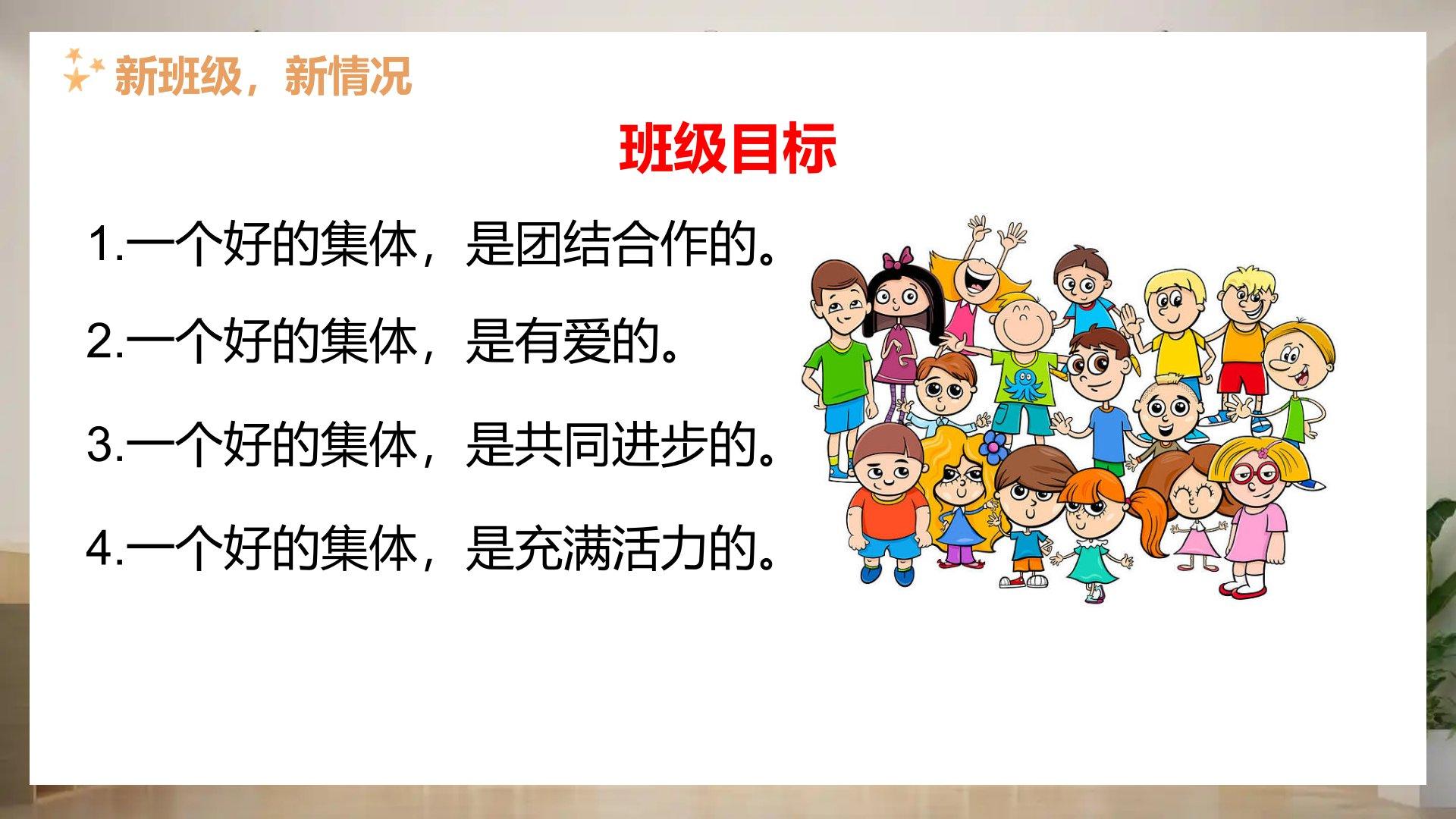 新班级，新情况

班级目标

1.一个好的集体，是团结合作的。

2.一个好的集体，是有爱的。

3.一个好的集体，是共同进步的。

4.一个好的集体，是充满活力的。